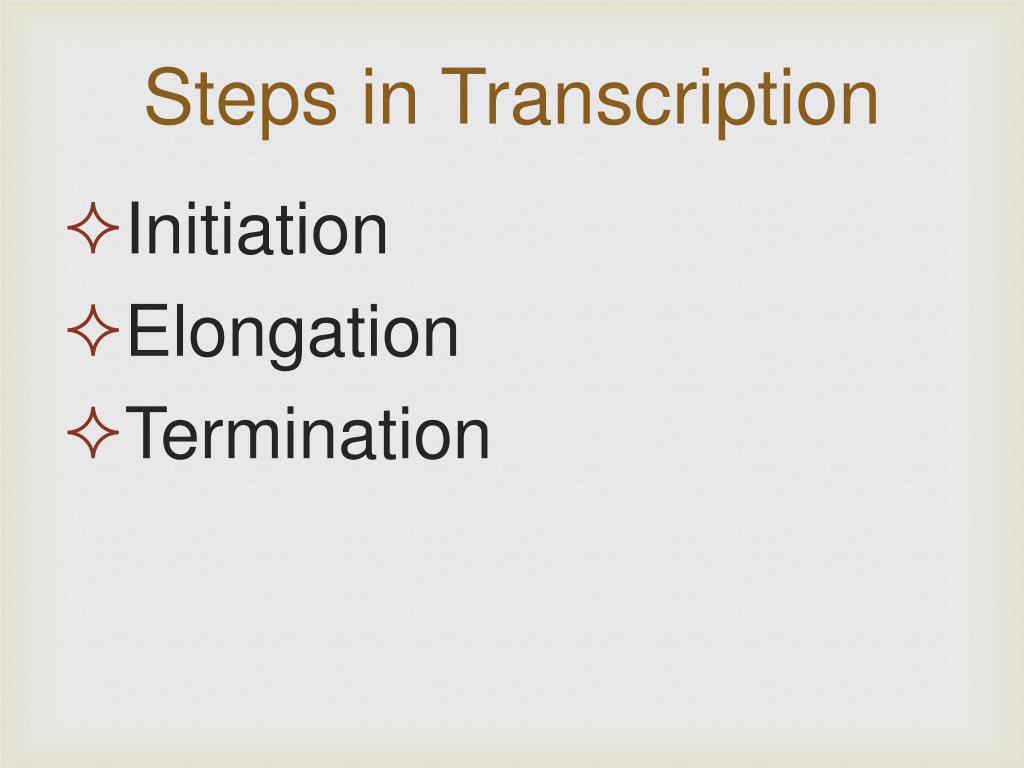 Steps in Transcription

✧Initiation
✧Elongation
✧Termination